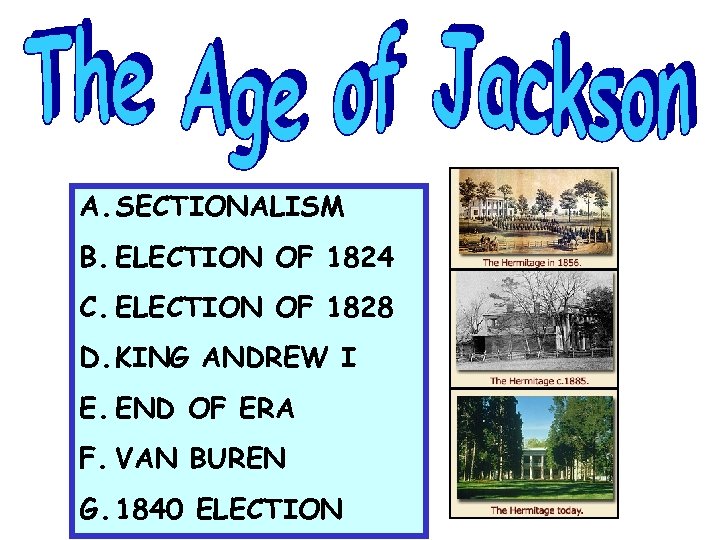 The Age of Jackson

A. SECTIONALISM
B. ELECTION OF 1824
C. ELECTION OF 1828
D. KING ANDREW I
E. END OF ERA
F. VAN BUREN
G. 1840 ELECTION

The Hermitage in 1856.

The Hermitage c.1885.

The Hermitage today.